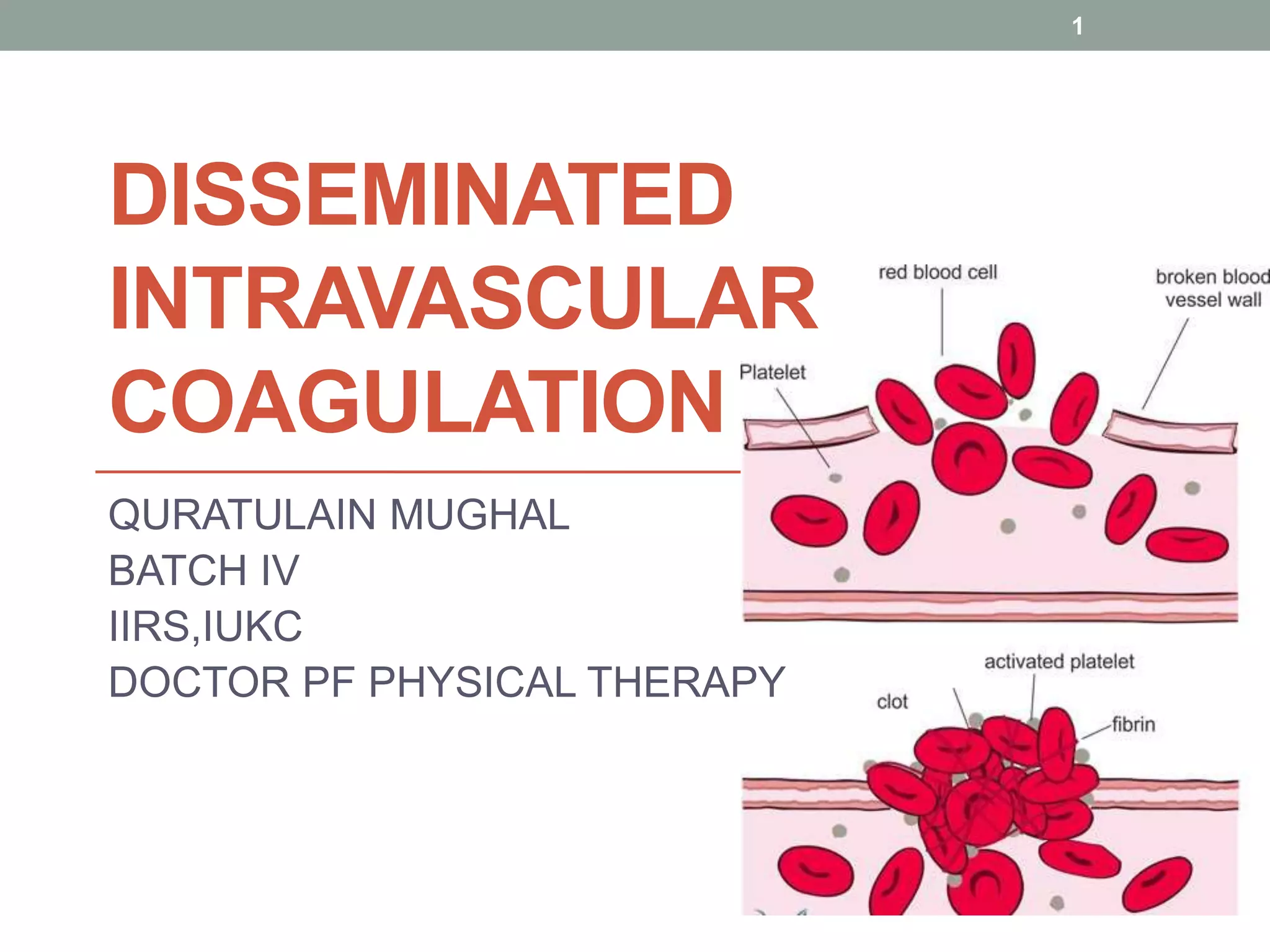 1

DISSEMINATED INTRAVASCULAR COAGULATION

QURATULAIN MUGHAL
BATCH IV
IIRS,IUKC
DOCTOR PF PHYSICAL THERAPY

red blood cell

broken blood vessel wall

Platelet

activated platelet

clot

fibrin